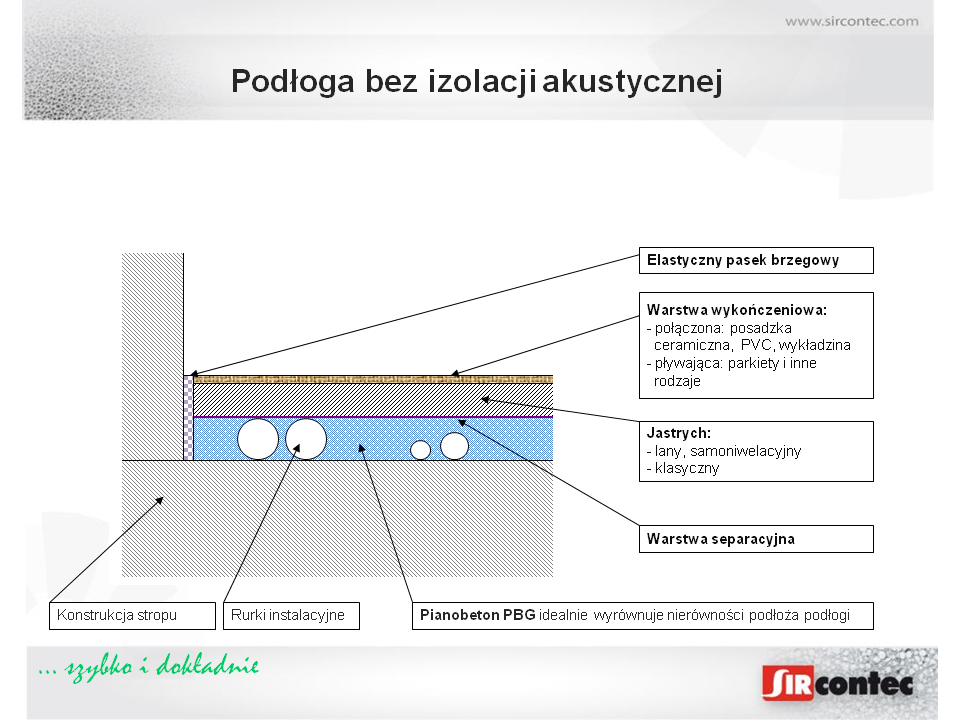 www.sircontec.com

Podłoga bez izolacji akustycznej

Elastyczny pasek brzegowy

Warstwa wykończeniowa:
- połączona: posadzka ceramiczna, PVC, wykładzina
- pływająca: parkiety i inne rodzaje

Jastrych:
- lany, samoniwelacyjny
- klasyczny

Warstwa separacyjna

Konstrukcja stropu

Rurki instalacyjne

Pianobeton PBG idealnie wyrównuje nierówności podłoża podłogi

... szybko i dokładnie

SIRcontec